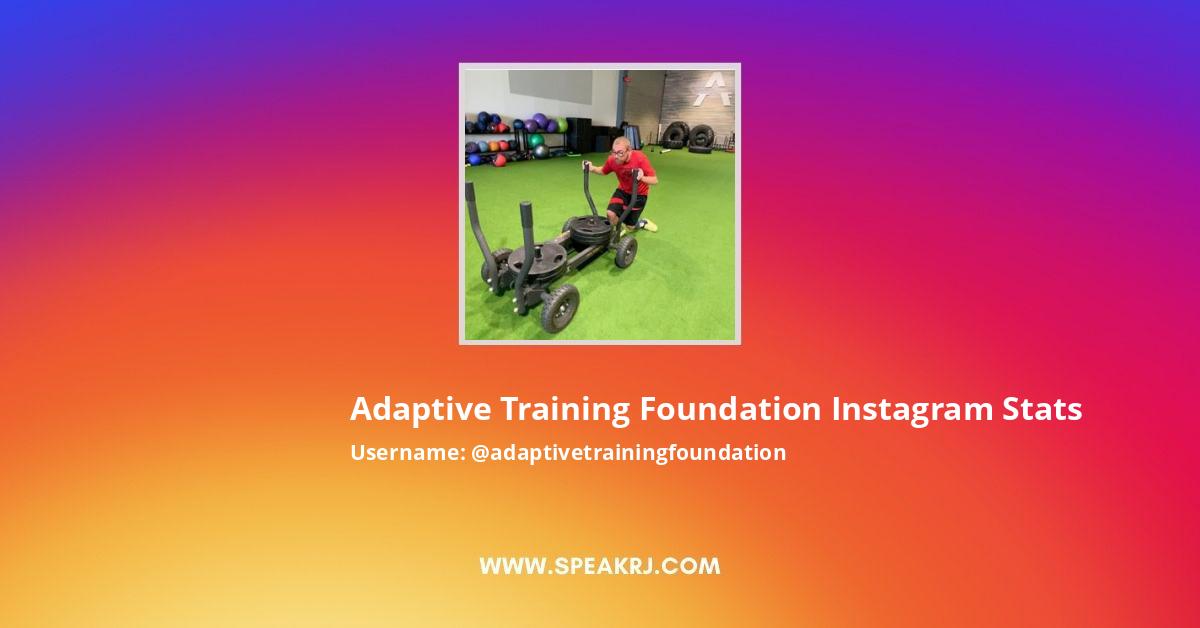 Adaptive Training Foundation Instagram Stats
Username: @adaptivetrainingfoundation

WWW.SPEAKRJ.COM